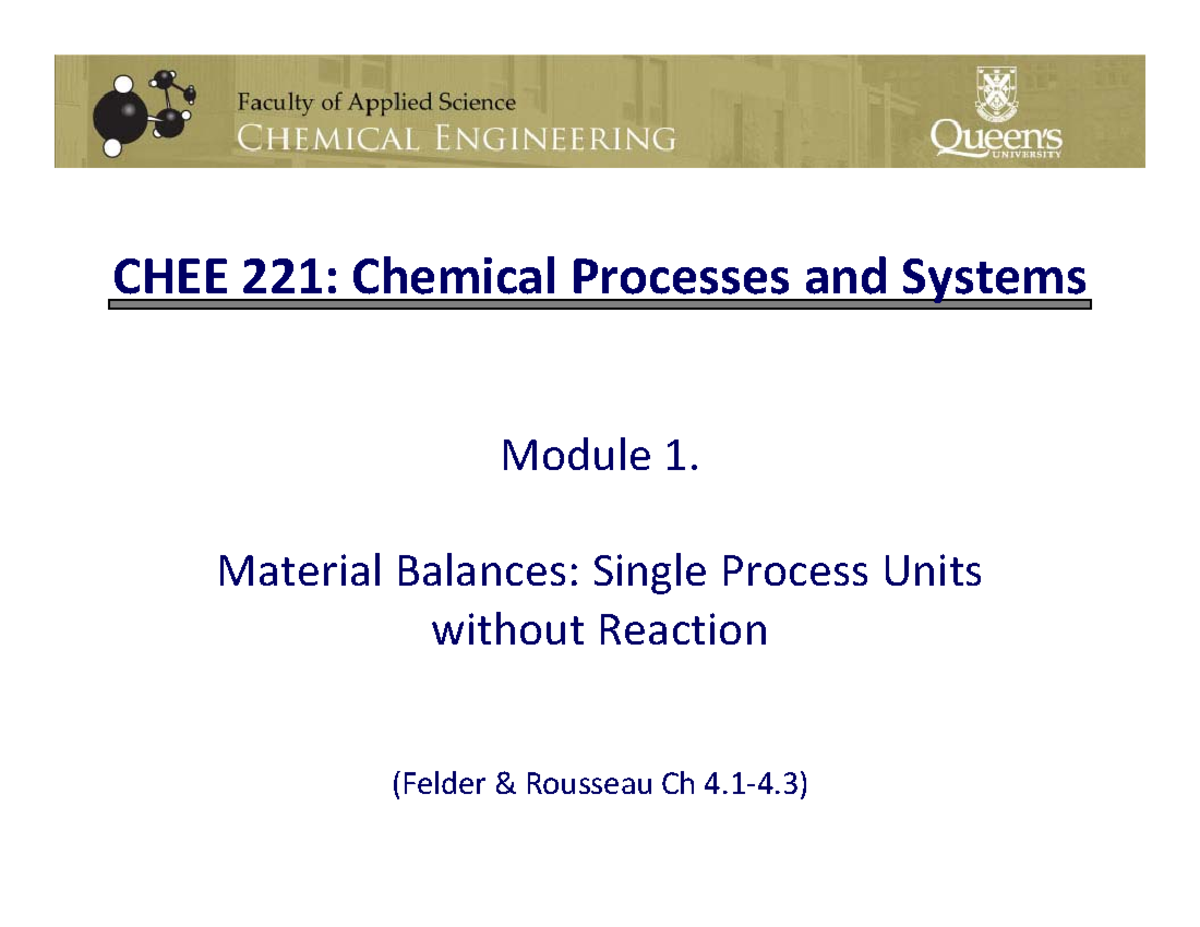 Faculty of Applied Science
CHEMICAL ENGINEERING

Queen's UNIVERSITY

CHEE 221: Chemical Processes and Systems

Module 1.

Material Balances: Single Process Units without Reaction

(Felder & Rousseau Ch 4.1-4.3)